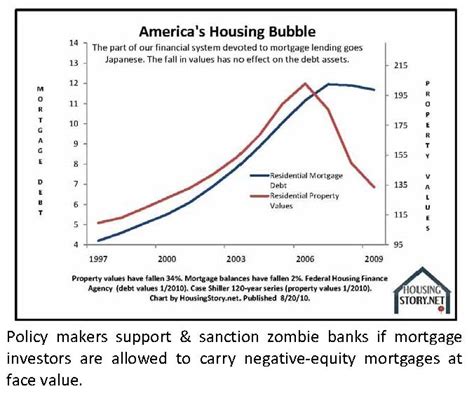 America's Housing Bubble

The part of our financial system devoted to mortgage lending goes Japanese. The fall in values has no effect on the debt assets.

MORTGAGE DEBT

14
13
12
11
10
9
8
7
6
5
4

PROPERTY VALUES

215
195
175
155
135
115
95

Residential Mortgage Debt
Residential Property Values

1997
2000
2003
2006
2009

Property values have fallen 34%. Mortgage balances have fallen 2%. Federal Housing Finance Agency (debt values 1/2010). Case Shiller 120-year series (property values 1/2010). Chart by HousingStory.net. Published 8/20/10.

HOUSING STORY.NET

Policy makers support & sanction zombie banks if mortgage investors are allowed to carry negative-equity mortgages at face value.